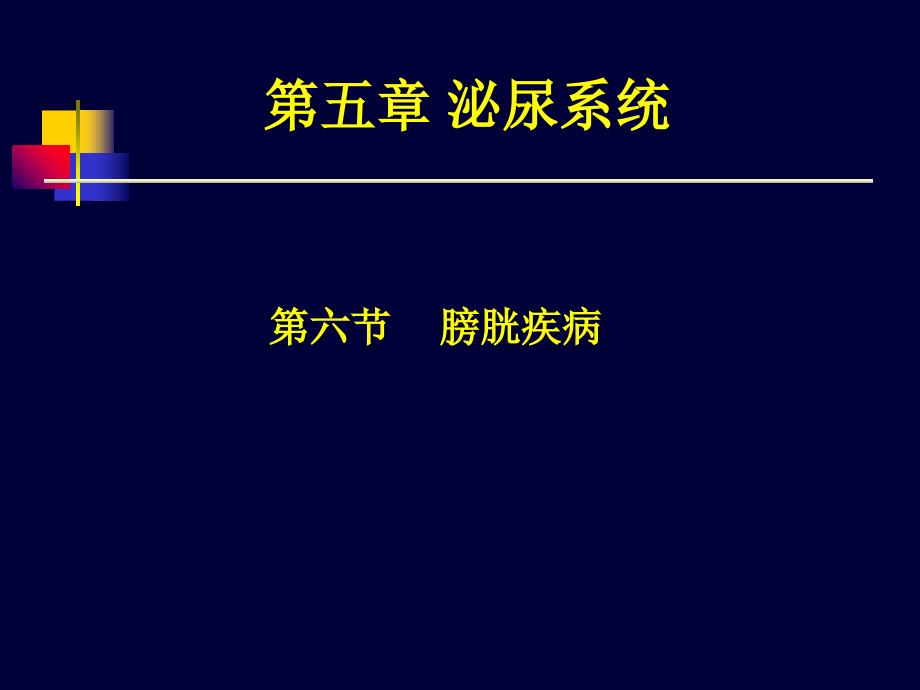 第五章 泌尿系统

第六节　膀胱疾病